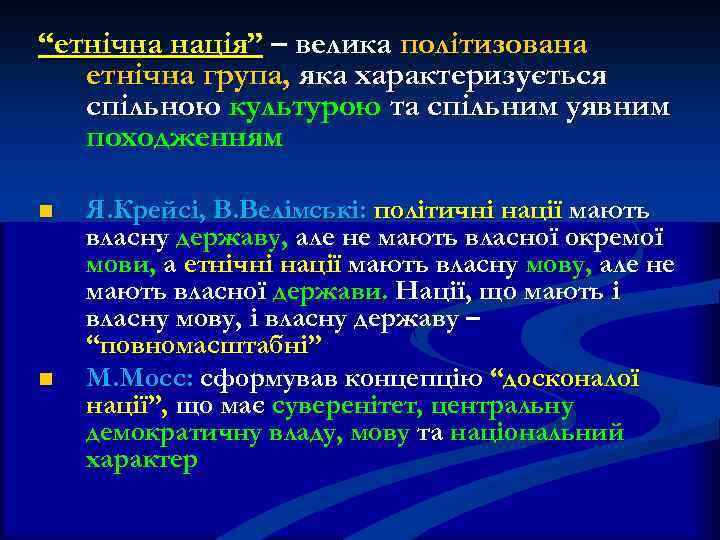 “етнічна нація” – велика політизована етнічна група, яка характеризується спільною культурою та спільним уявним походженням

Я.Крейсі, В.Велімські: політичні нації мають власну державу, але не мають власної окремої мови, а етнічні нації мають власну мову, але не мають власної держави. Нації, що мають і власну мову, і власну державу – “повномасштабні”

М.Мосс: сформував концепцію “досконалої нації”, що має суверенітет, центральну демократичну владу, мову та національний характер